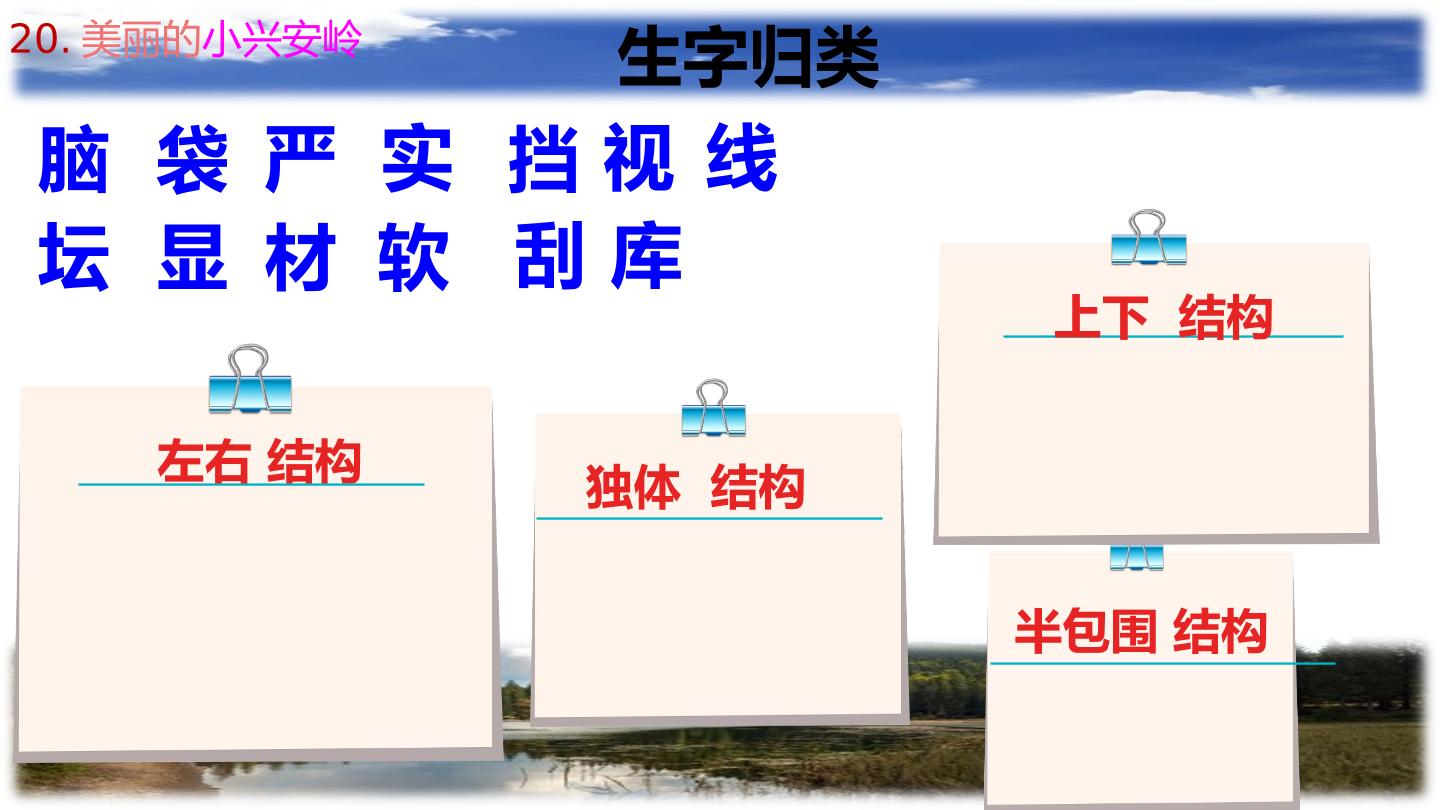 20.美丽的小兴安岭

生字归类

脑 袋 严 实 挡 视 线
坛 显 材 软 刮 库

左右 结构

独体 结构

上下 结构

半包围 结构